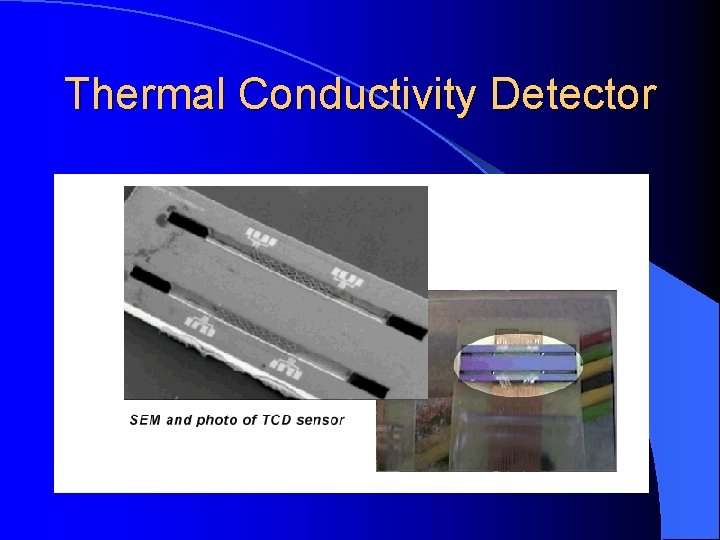 Thermal Conductivity Detector

SEM and photo of TCD sensor